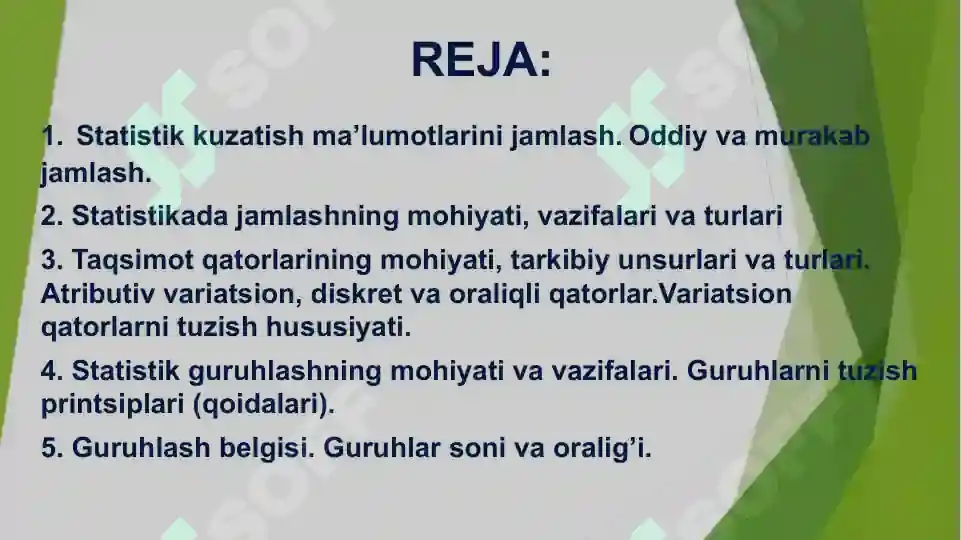 REJA:

1. Statistik kuzatish ma’lumotlarini jamlash. Oddiy va murakab jamlash.

2. Statistikada jamlashning mohiyati, vazifalari va turlari

3. Taqsimot qatorlarining mohiyati, tarkibiy unsurlari va turlari. Atributiv variatsion, diskret va oraliqli qatorlar.Variatsion qatorlarni tuzish hususiyati.

4. Statistik guruhlashning mohiyati va vazifalari. Guruhlarni tuzish printsiplari (qoidalari).

5. Guruhlash belgisi. Guruhlar soni va oralig’i.